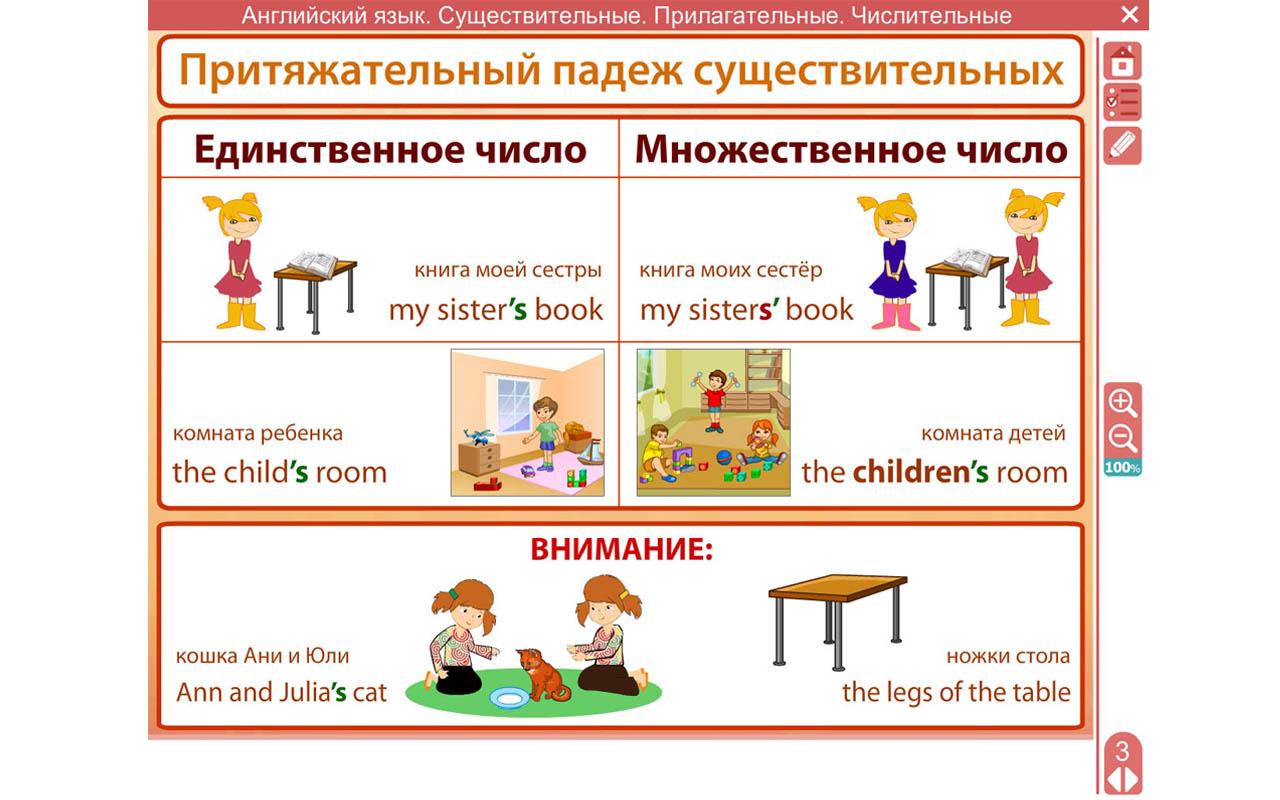 Английский язык. Существительные. Прилагательные. Числительные

Притяжательный падеж существительных

| Единственное число | Множественное число |
|---|---|
| книга моей сестры my sister's book | книга моих сестёр my sisters' book |
| комната ребенка the child's room | комната детей the children's room |

ВНИМАНИЕ:

кошка Ани и Юли
Ann and Julia's cat

ножки стола
the legs of the table

100%

3